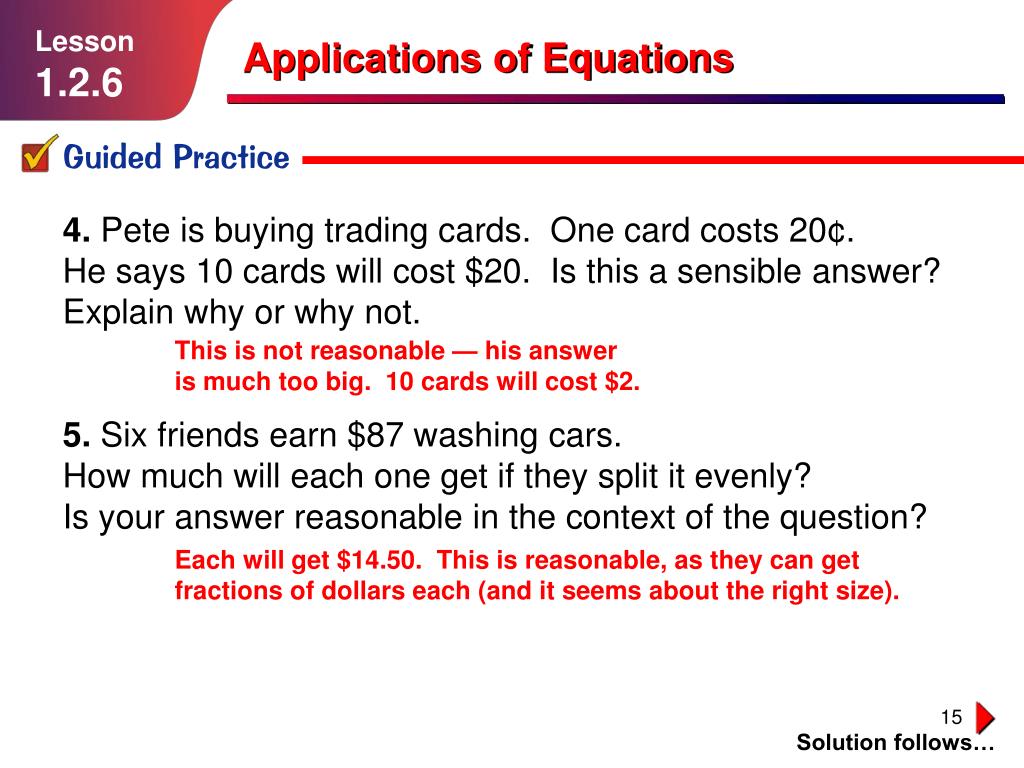 Lesson
1.2.6

Applications of Equations

Guided Practice

4. Pete is buying trading cards. One card costs 20¢. He says 10 cards will cost \$20. Is this a sensible answer? Explain why or why not.

This is not reasonable — his answer is much too big. 10 cards will cost \$2.

5. Six friends earn \$87 washing cars. How much will each one get if they split it evenly? Is your answer reasonable in the context of the question?

Each will get \$14.50. This is reasonable, as they can get fractions of dollars each (and it seems about the right size).

15

Solution follows…